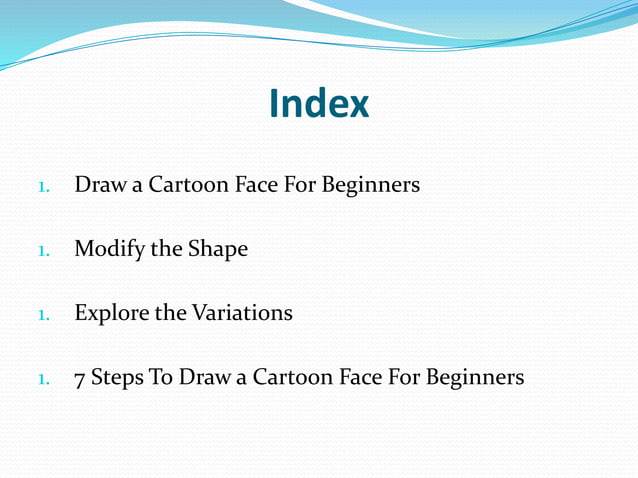 Index

1. Draw a Cartoon Face For Beginners

1. Modify the Shape

1. Explore the Variations

1. 7 Steps To Draw a Cartoon Face For Beginners